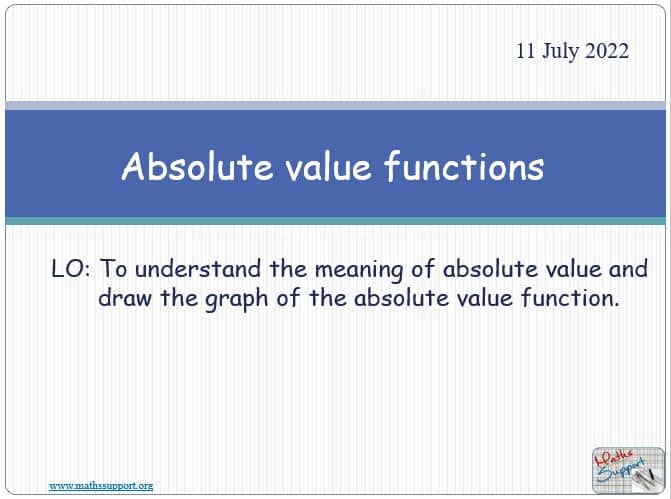 11 July 2022

Absolute value functions

LO: To understand the meaning of absolute value and draw the graph of the absolute value function.

www.mathssupport.org

Maths Support